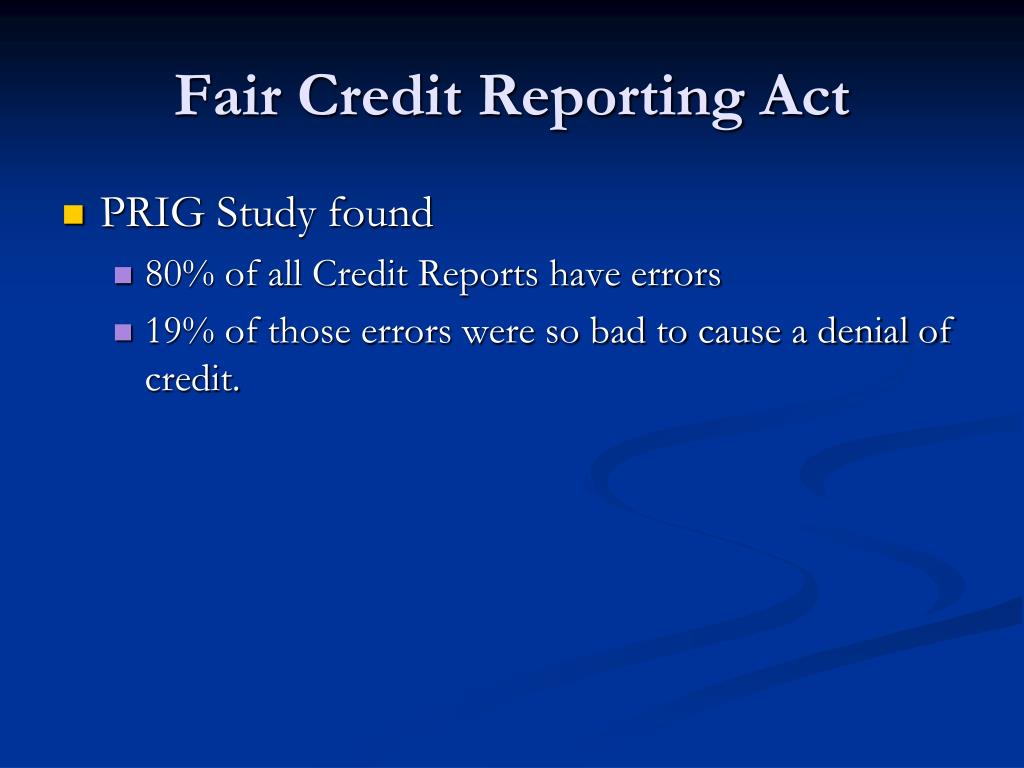 Fair Credit Reporting Act

PRIG Study found

80% of all Credit Reports have errors

19% of those errors were so bad to cause a denial of credit.